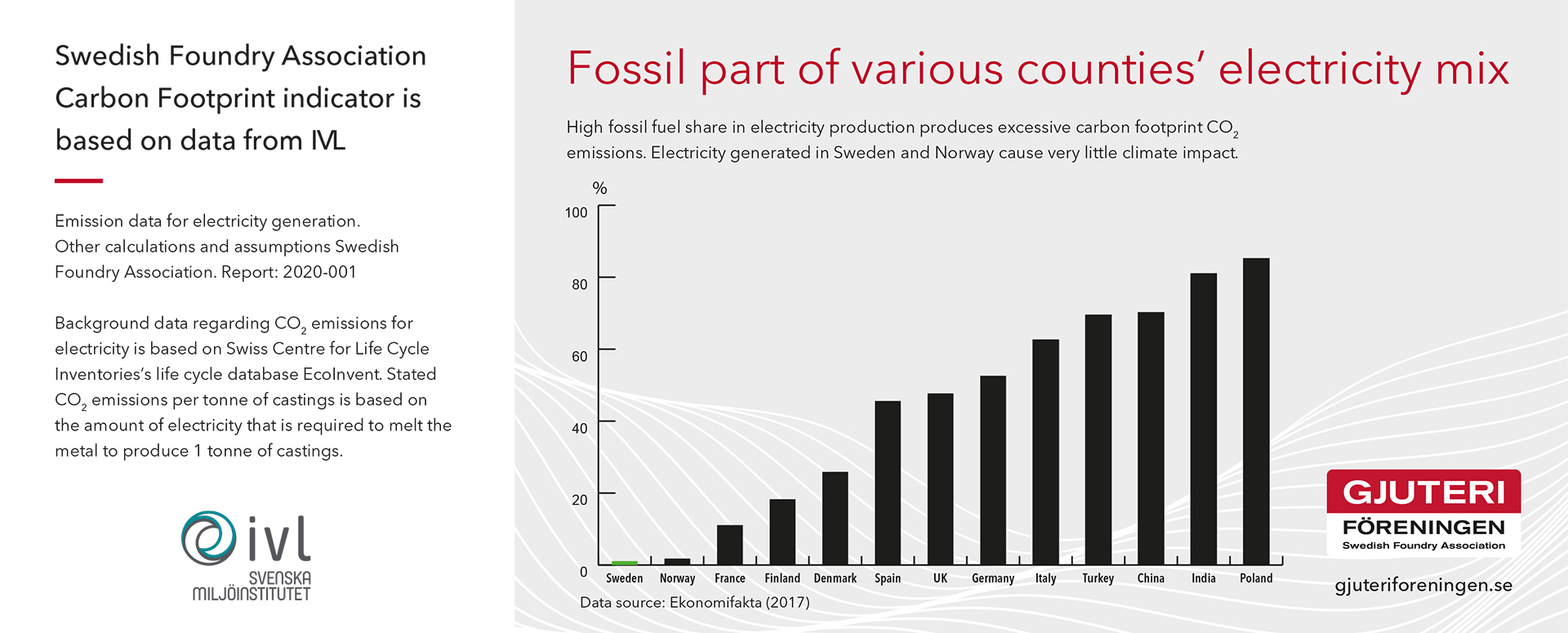 Swedish Foundry Association Carbon Footprint indicator is based on data from IVL

Emission data for electricity generation. Other calculations and assumptions Swedish Foundry Association. Report: 2020-001

Background data regarding $CO_2$ emissions for electricity is based on Swiss Centre for Life Cycle Inventories's life cycle database EcoInvent. Stated $CO_2$ emissions per tonne of castings is based on the amount of electricity that is required to melt the metal to produce 1 tonne of castings.

ivl
SVENSKA MILJÖINSTITUTET

Fossil part of various counties' electricity mix

High fossil fuel share in electricity production produces excessive carbon footprint $CO_2$ emissions. Electricity generated in Sweden and Norway cause very little climate impact.

%
100
80
60
40
20
0
Sweden
Norway
France
Finland
Denmark
Spain
UK
Germany
Italy
Turkey
China
India
Poland

Data source: Ekonomifakta (2017)

GJUTERI
FÖRENINGEN
Swedish Foundry Association

gjuteriforeningen.se